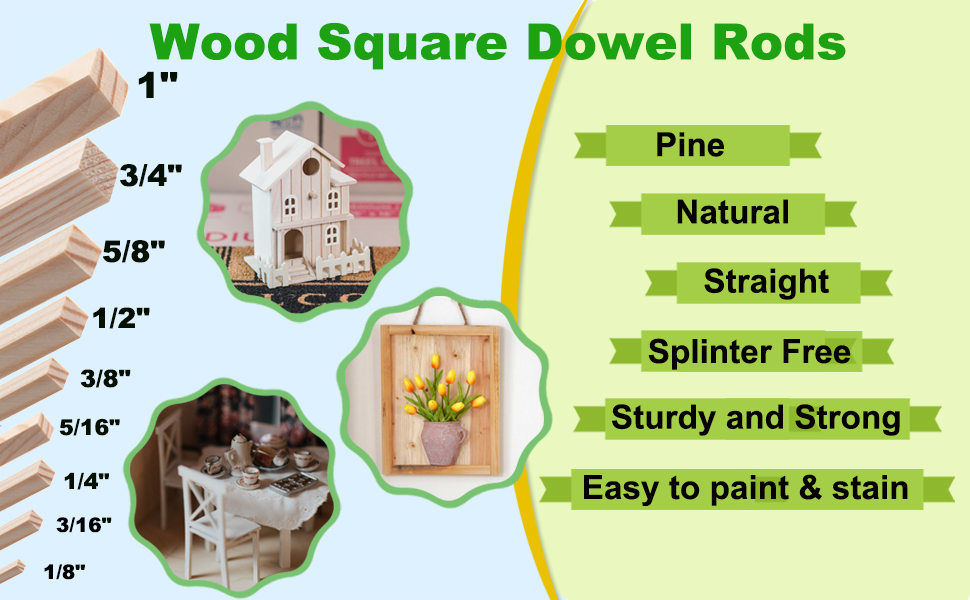 Wood Square Dowel Rods

1"

3/4"

5/8"

1/2"

3/8"

5/16"

1/4"

3/16"

1/8"

Pine

Natural

Straight

Splinter Free

Sturdy and Strong

Easy to paint & stain